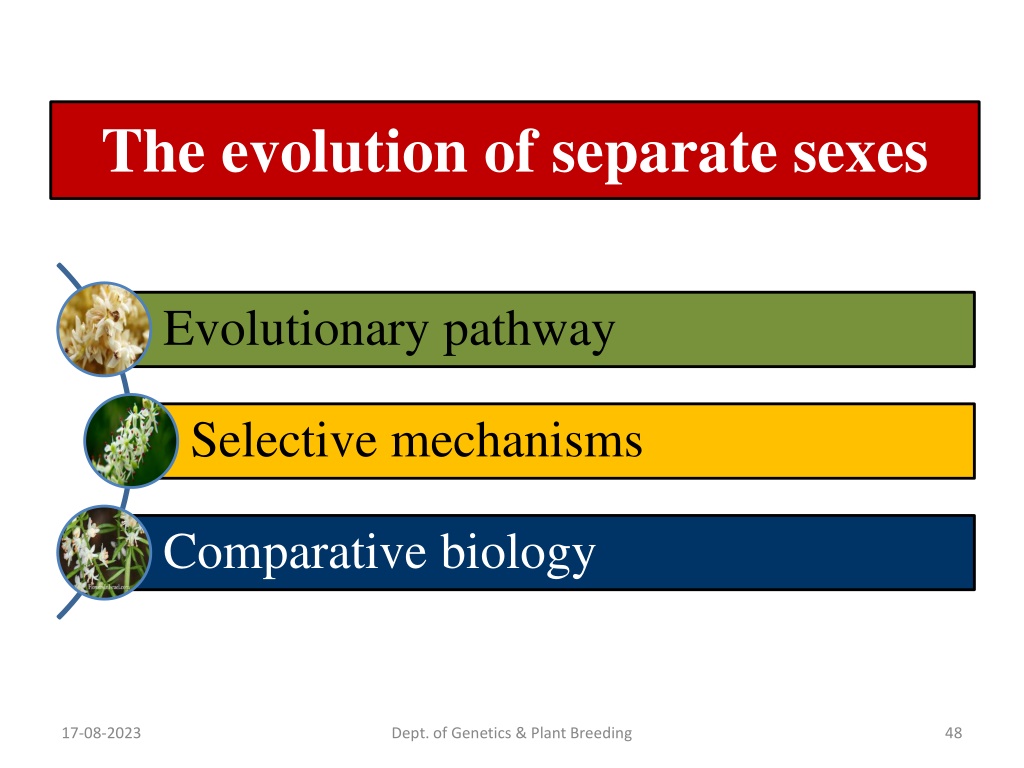 The evolution of separate sexes

Evolutionary pathway

Selective mechanisms

Comparative biology

17-08-2023

Dept. of Genetics & Plant Breeding

48